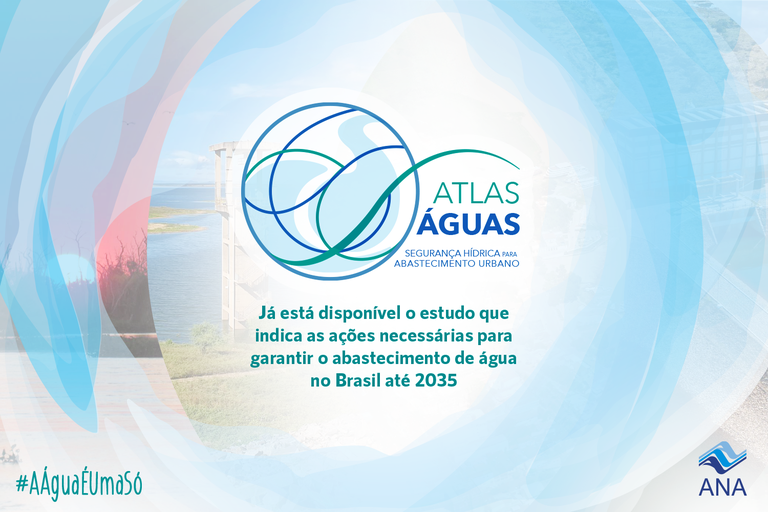 ATLAS
ÁGUAS
SEGURANÇA HÍDRICA PARA ABASTECIMENTO URBANO

Já está disponível o estudo que indica as ações necessárias para garantir o abastecimento de água no Brasil até 2035

#AÁguaÉUmaSó

ANA